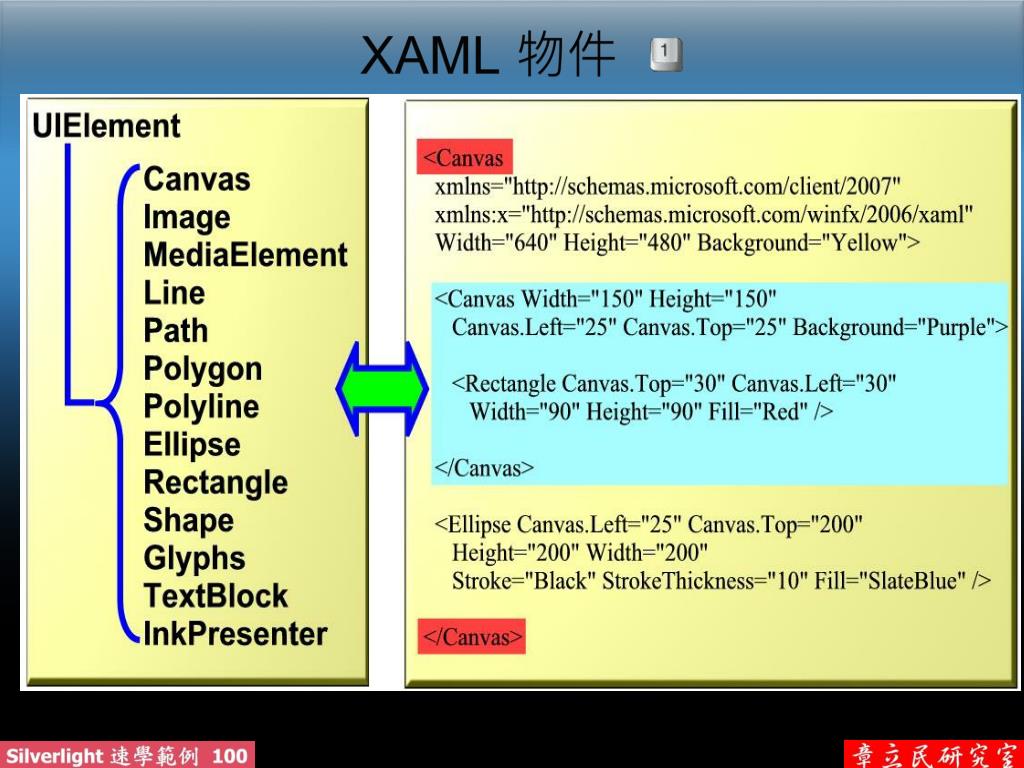 XAML 物件 1

UIElement

Canvas
Image
MediaElement
Line
Path
Polygon
Polyline
Ellipse
Rectangle
Shape
Glyphs
TextBlock
InkPresenter

<Canvas
xmlns="http://schemas.microsoft.com/client/2007"
xmlns:x="http://schemas.microsoft.com/winfx/2006/xaml"
Width="640" Height="480" Background="Yellow">

<Canvas Width="150" Height="150"
Canvas.Left="25" Canvas.Top="25" Background="Purple">

<Rectangle Canvas.Top="30" Canvas.Left="30"
Width="90" Height="90" Fill="Red" />

</Canvas>

<Ellipse Canvas.Left="25" Canvas.Top="200"
Height="200" Width="200"
Stroke="Black" StrokeThickness="10" Fill="SlateBlue" />

</Canvas>

Silverlight 速學範例 100

章立民研究室